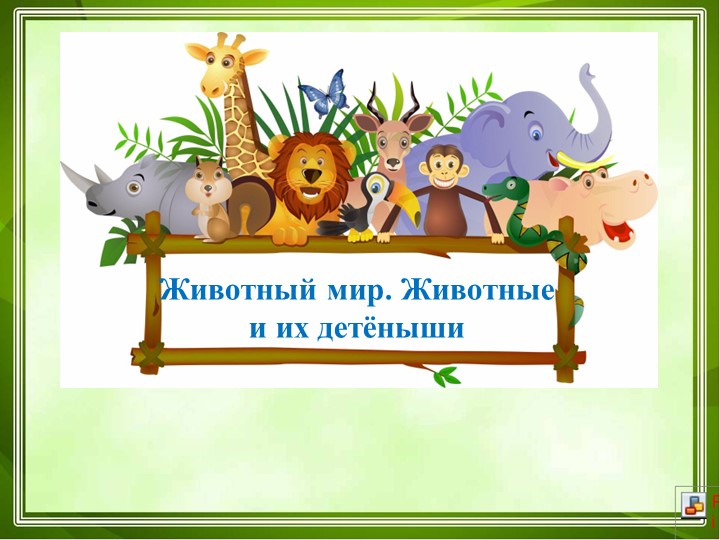 Животный мир. Животные и их детёныши